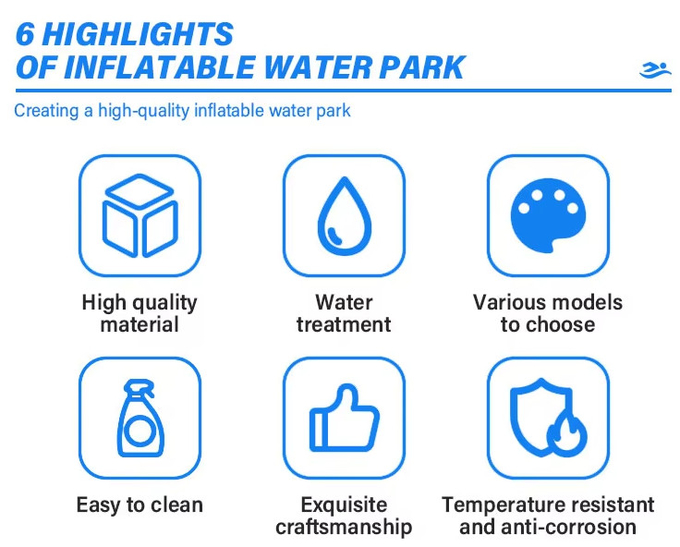 6 HIGHLIGHTS
OF INFLATABLE WATER PARK

Creating a high-quality inflatable water park

High quality material

Water treatment

Various models to choose

Easy to clean

Exquisite craftsmanship

Temperature resistant and anti-corrosion